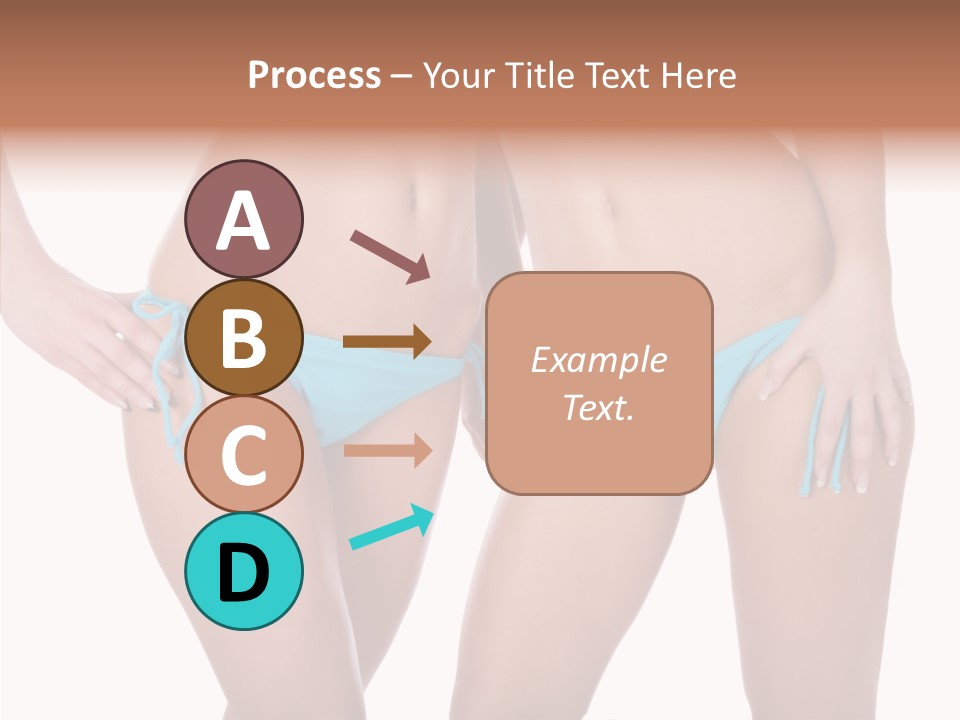 Process – Your Title Text Here

A

B

C

D

Example Text.